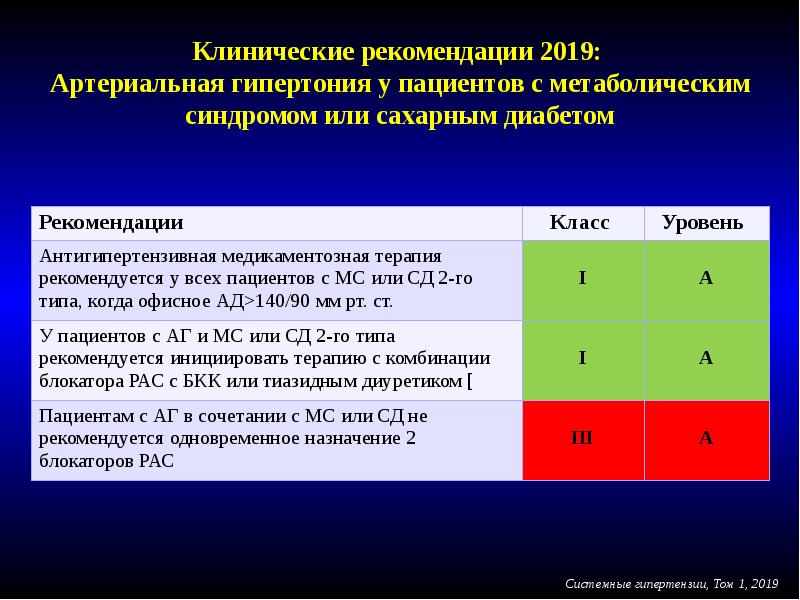 Клинические рекомендации 2019:
Артериальная гипертония у пациентов с метаболическим синдромом или сахарным диабетом

| Рекомендации | Класс | Уровень |
|---|---|---|
| Антигипертензивная медикаментозная терапия рекомендуется у всех пациентов с МС или СД 2-го типа, когда офисное АД>140/90 мм рт. ст. | I | A |
| У пациентов с АГ и МС или СД 2-го типа рекомендуется инициировать терапию с комбинации блокатора РАС с БКК или тиазидным диуретиком [ | I | A |
| Пациентам с АГ в сочетании с МС или СД не рекомендуется одновременное назначение 2 блокаторов РАС | III | A |

Системные гипертензии, Том 1, 2019